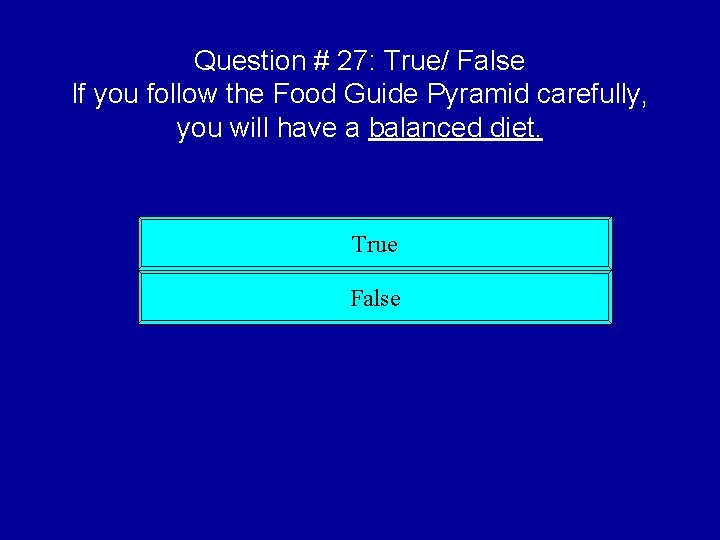 Question # 27: True/ False
If you follow the Food Guide Pyramid carefully, you will have a balanced diet.

True

False